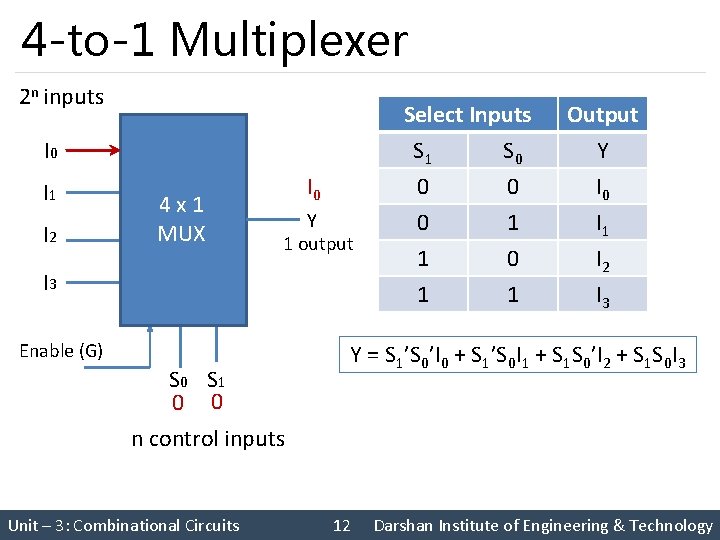 4-to-1 Multiplexer

$2^n$ inputs

$I_0$

$I_1$

$I_2$

$I_3$

4 x 1
MUX

$I_0$

Y
1 output

Enable (G)

$S_0$ $S_1$
0 0

n control inputs

| Select Inputs | | Output |
|---|---|---|
| $S_1$ | $S_0$ | Y |
| 0 | 0 | $I_0$ |
| 0 | 1 | $I_1$ |
| 1 | 0 | $I_2$ |
| 1 | 1 | $I_3$ |

$Y = S_1'S_0'I_0 + S_1'S_0I_1 + S_1S_0'I_2 + S_1S_0I_3$

Unit – 3: Combinational Circuits 12 Darshan Institute of Engineering & Technology